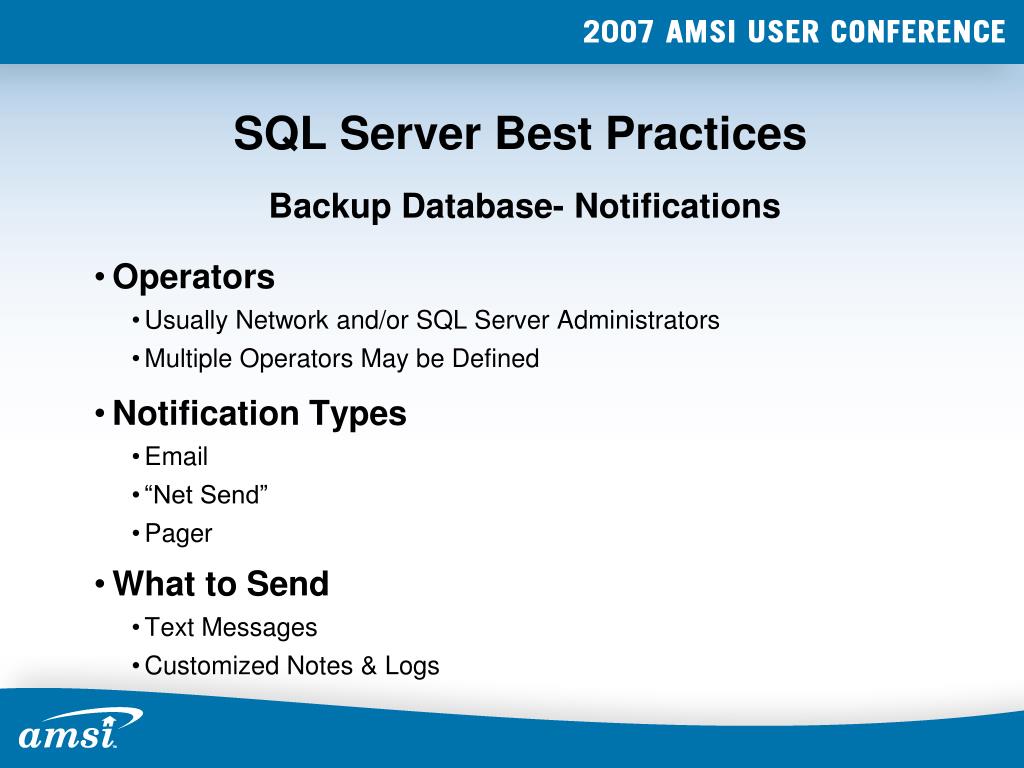 2007 AMSI USER CONFERENCE

SQL Server Best Practices

Backup Database- Notifications

• Operators
  • Usually Network and/or SQL Server Administrators
  • Multiple Operators May be Defined

• Notification Types
  • Email
  • “Net Send”
  • Pager

• What to Send
  • Text Messages
  • Customized Notes & Logs

amsi